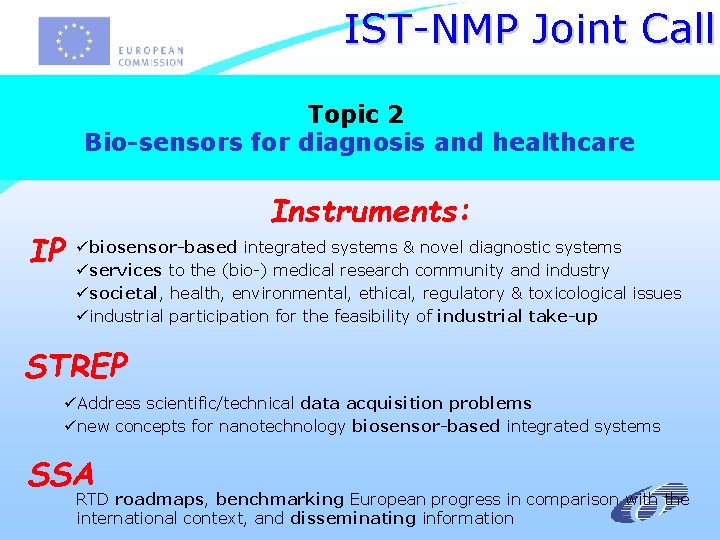 EUROPEAN COMMISSION

IST-NMP Joint Call

Topic 2
Bio-sensors for diagnosis and healthcare

Instruments:

IP
✓biosensor-based integrated systems & novel diagnostic systems
✓services to the (bio-) medical research community and industry
✓societal, health, environmental, ethical, regulatory & toxicological issues
✓industrial participation for the feasibility of industrial take-up

STREP
✓Address scientific/technical data acquisition problems
✓new concepts for nanotechnology biosensor-based integrated systems

SSA
RTD roadmaps, benchmarking European progress in comparison with the international context, and disseminating information